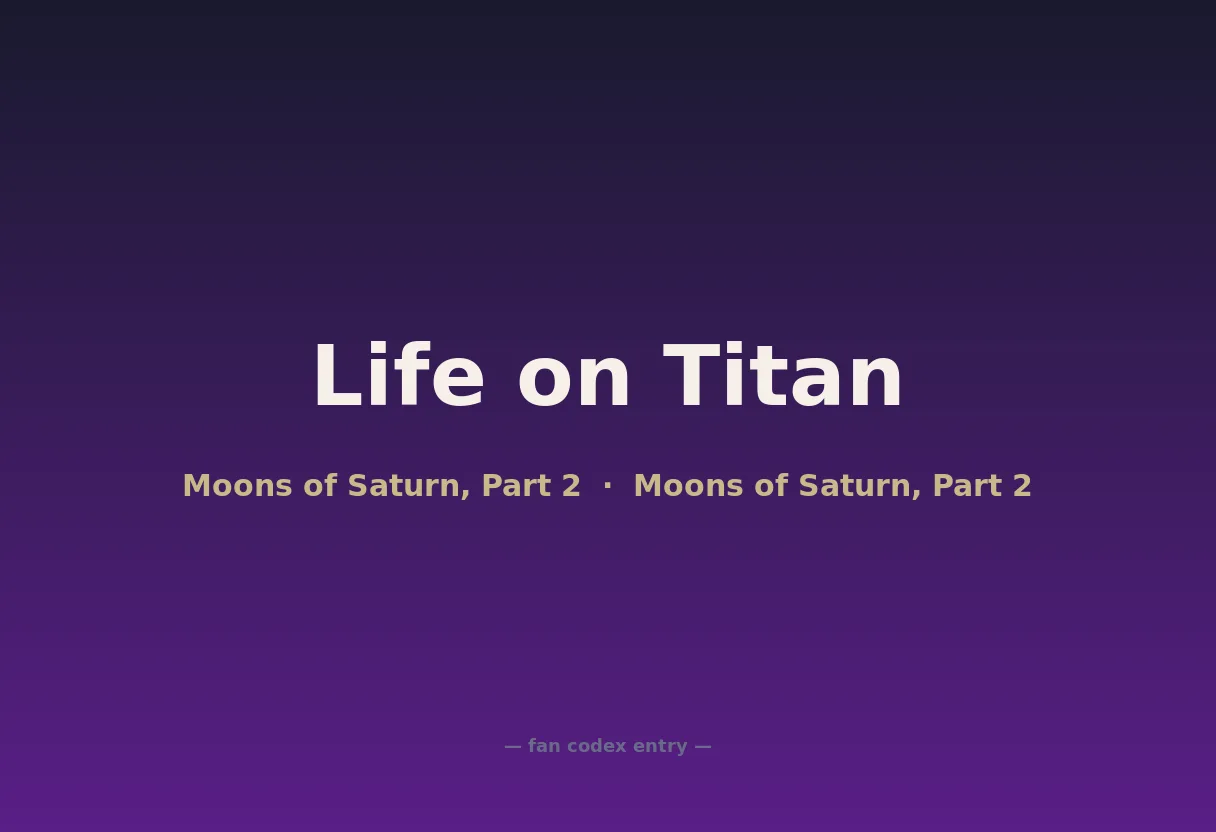 Life on Titan

Moons of Saturn, Part 2 · Moons of Saturn, Part 2

— fan codex entry —